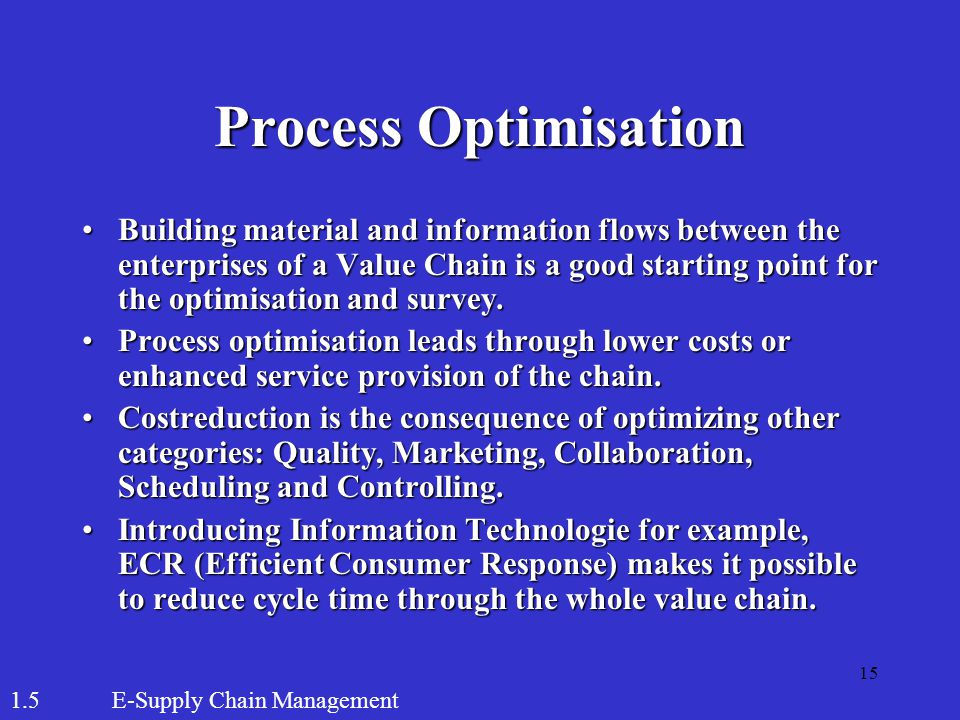 Process Optimisation

• Building material and information flows between the enterprises of a Value Chain is a good starting point for the optimisation and survey.

• Process optimisation leads through lower costs or enhanced service provision of the chain.

• Costreduction is the consequence of optimizing other categories: Quality, Marketing, Collaboration, Scheduling and Controlling.

• Introducing Information Technologie for example, ECR (Efficient Consumer Response) makes it possible to reduce cycle time through the whole value chain.

15

1.5 E-Supply Chain Management